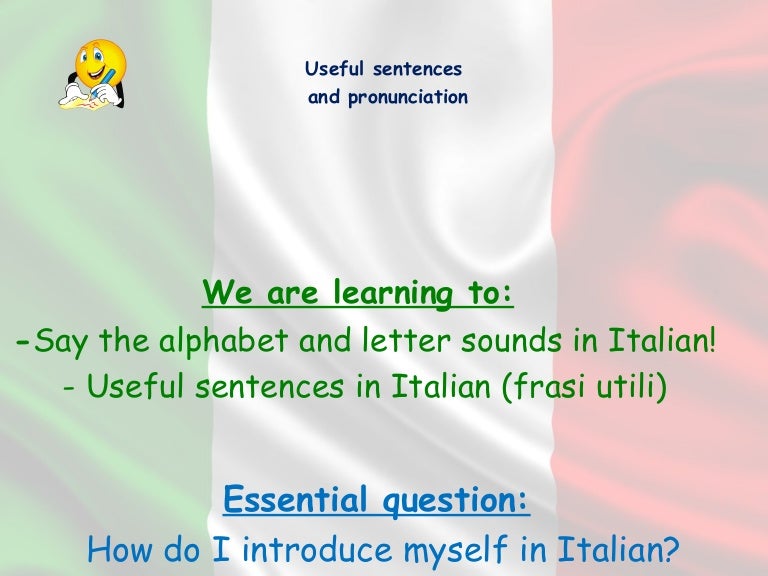 Useful sentences
and pronunciation

We are learning to:

-Say the alphabet and letter sounds in Italian!
- Useful sentences in Italian (frasi utili)

Essential question:

How do I introduce myself in Italian?